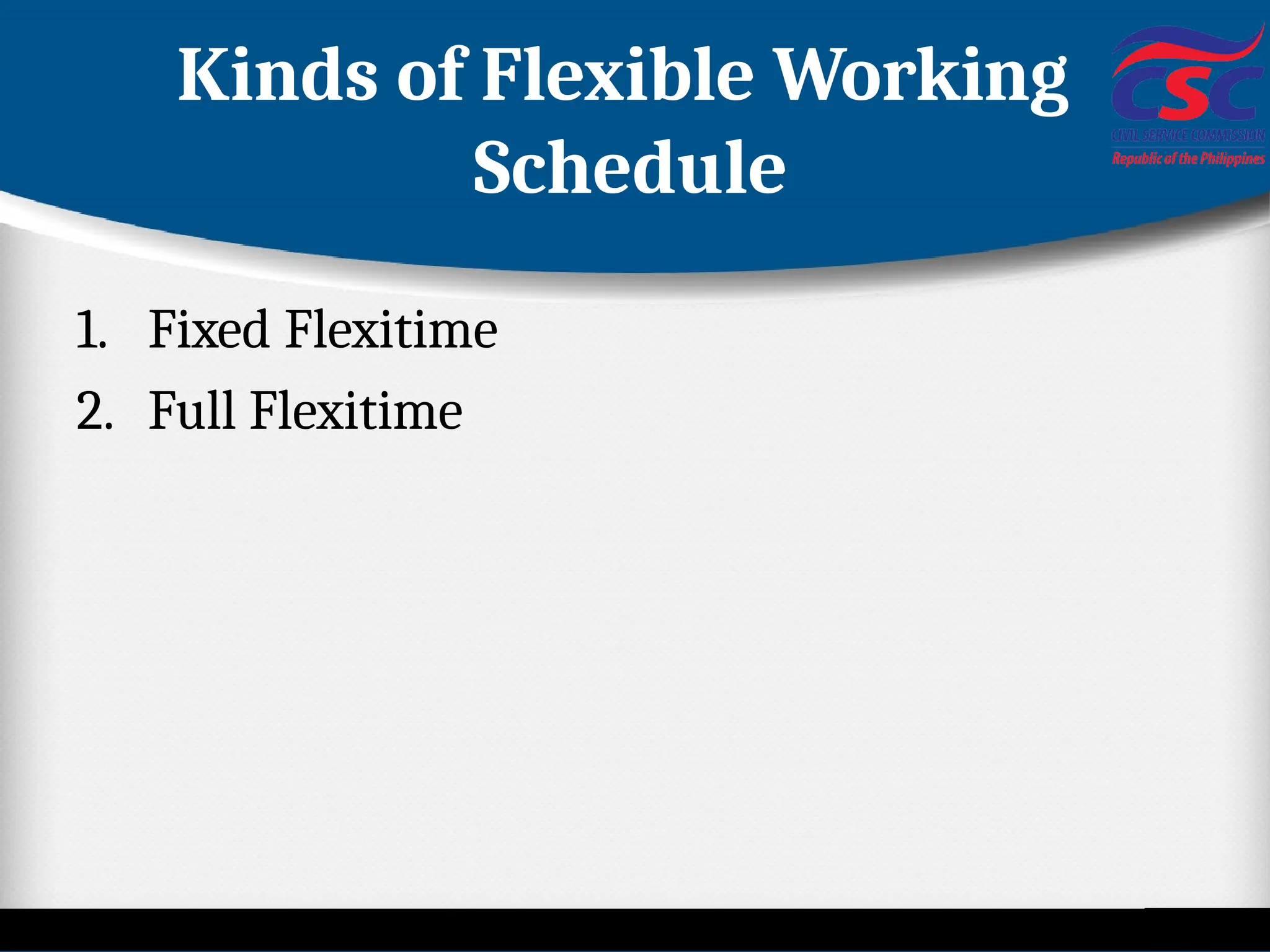 Kinds of Flexible Working Schedule

CSC
CIVIL SERVICE COMMISSION
Republic of the Philippines

1. Fixed Flexitime
2. Full Flexitime